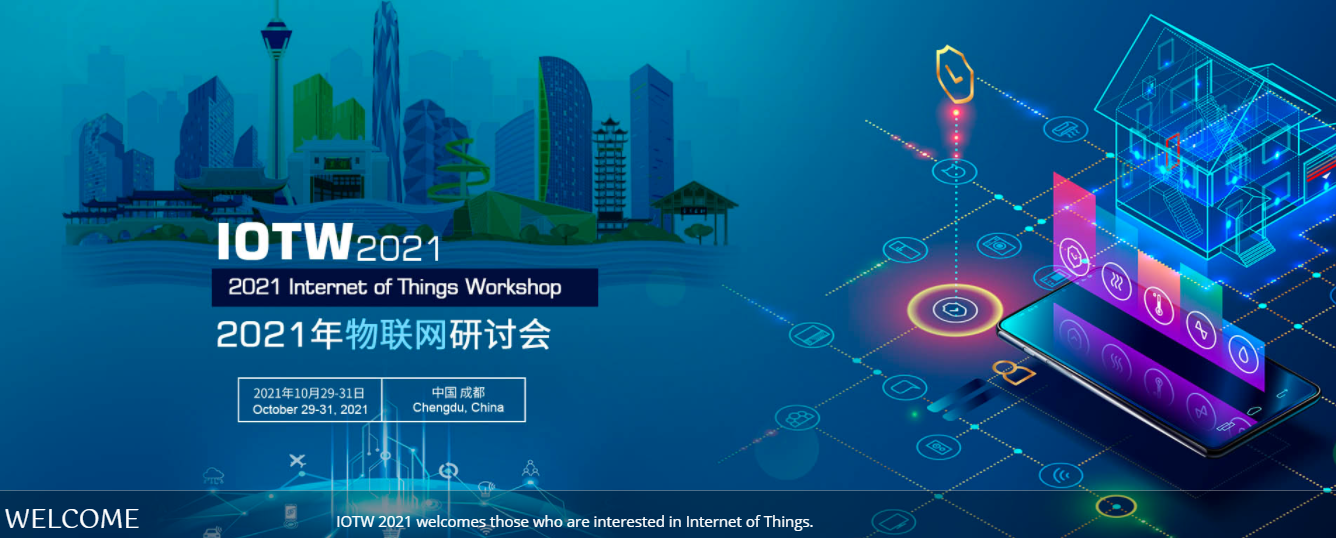 IOTW2021

2021 Internet of Things Workshop

2021年物联网研讨会

2021年10月29-31日
October 29-31, 2021

中国 成都
Chengdu, China

WELCOME

IOTW 2021 welcomes those who are interested in Internet of Things.